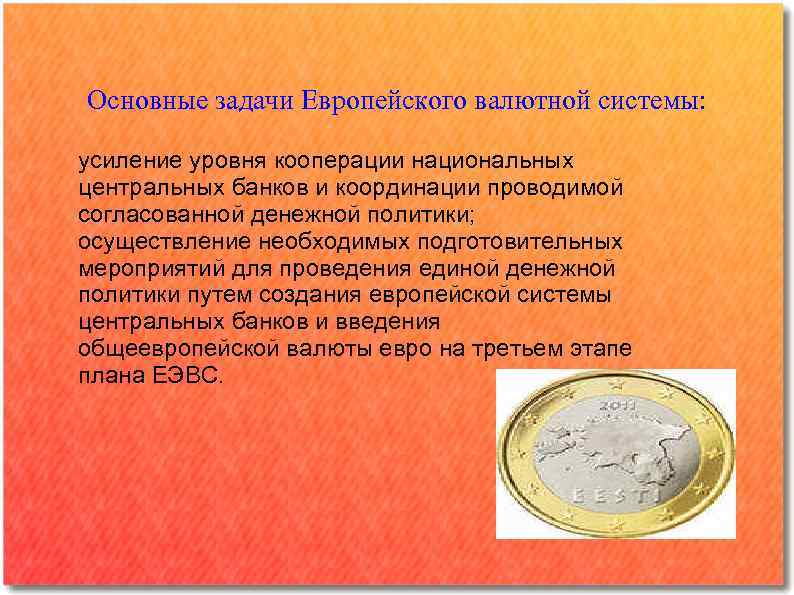 Основные задачи Европейского валютной системы:

усиление уровня кооперации национальных центральных банков и координации проводимой согласованной денежной политики;
осуществление необходимых подготовительных мероприятий для проведения единой денежной политики путем создания европейской системы центральных банков и введения общеевропейской валюты евро на третьем этапе плана ЕЭВС.

2011
EESTI